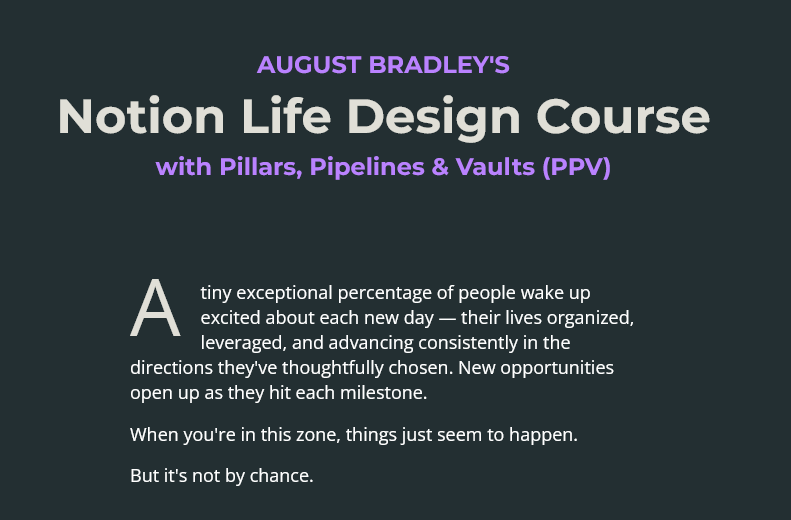 AUGUST BRADLEY'S

Notion Life Design Course

with Pillars, Pipelines & Vaults (PPV)

A tiny exceptional percentage of people wake up excited about each new day — their lives organized, leveraged, and advancing consistently in the directions they've thoughtfully chosen. New opportunities open up as they hit each milestone.

When you're in this zone, things just seem to happen.

But it's not by chance.